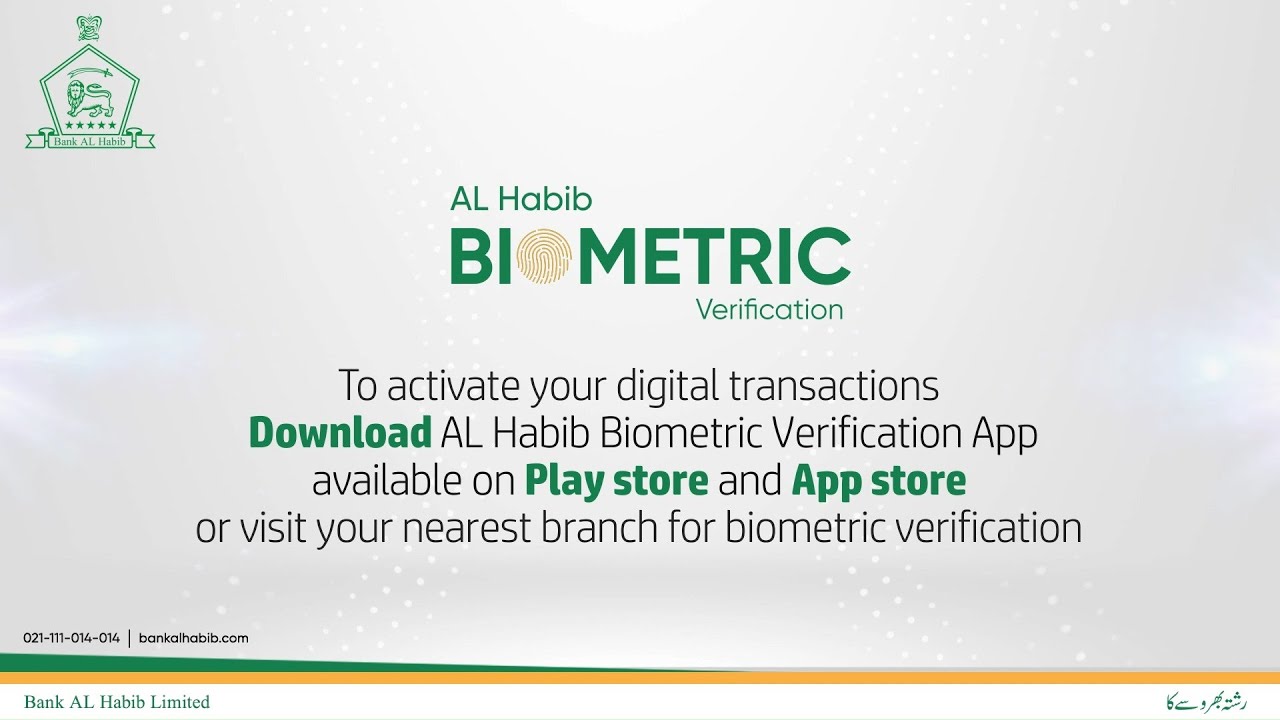 Bank AL Habib

AL Habib
BIOMETRIC
Verification

To activate your digital transactions
Download AL Habib Biometric Verification App
available on Play store and App store
or visit your nearest branch for biometric verification

021-111-014-014 | bankalhabib.com

Bank AL Habib Limited

رشتہ بھروسے کا